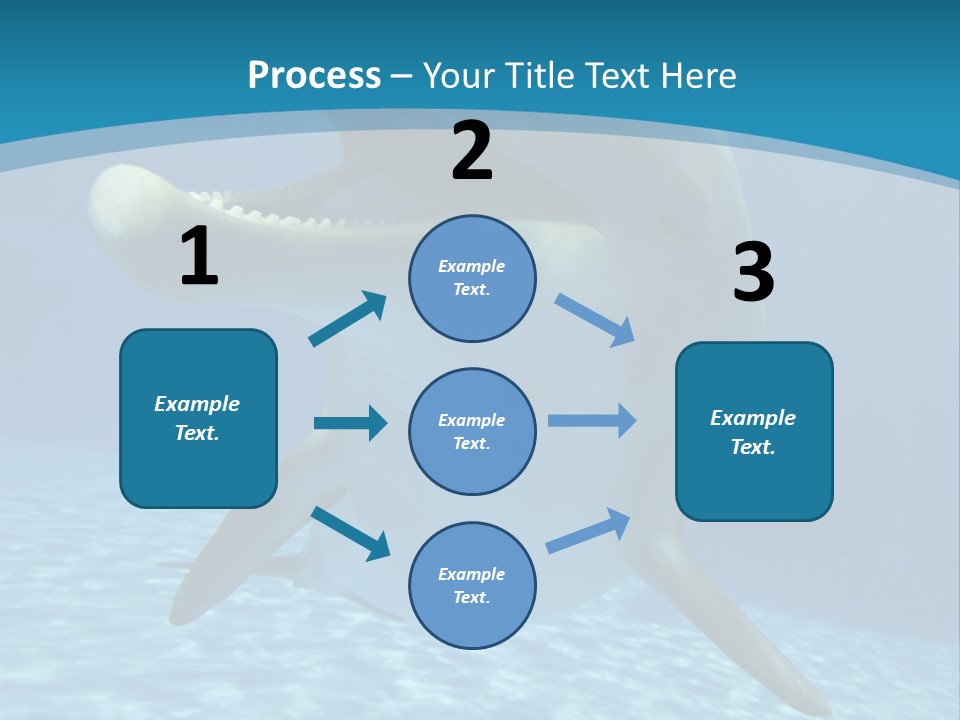 Process – Your Title Text Here

1

Example Text.

2

Example Text.

Example Text.

Example Text.

3

Example Text.